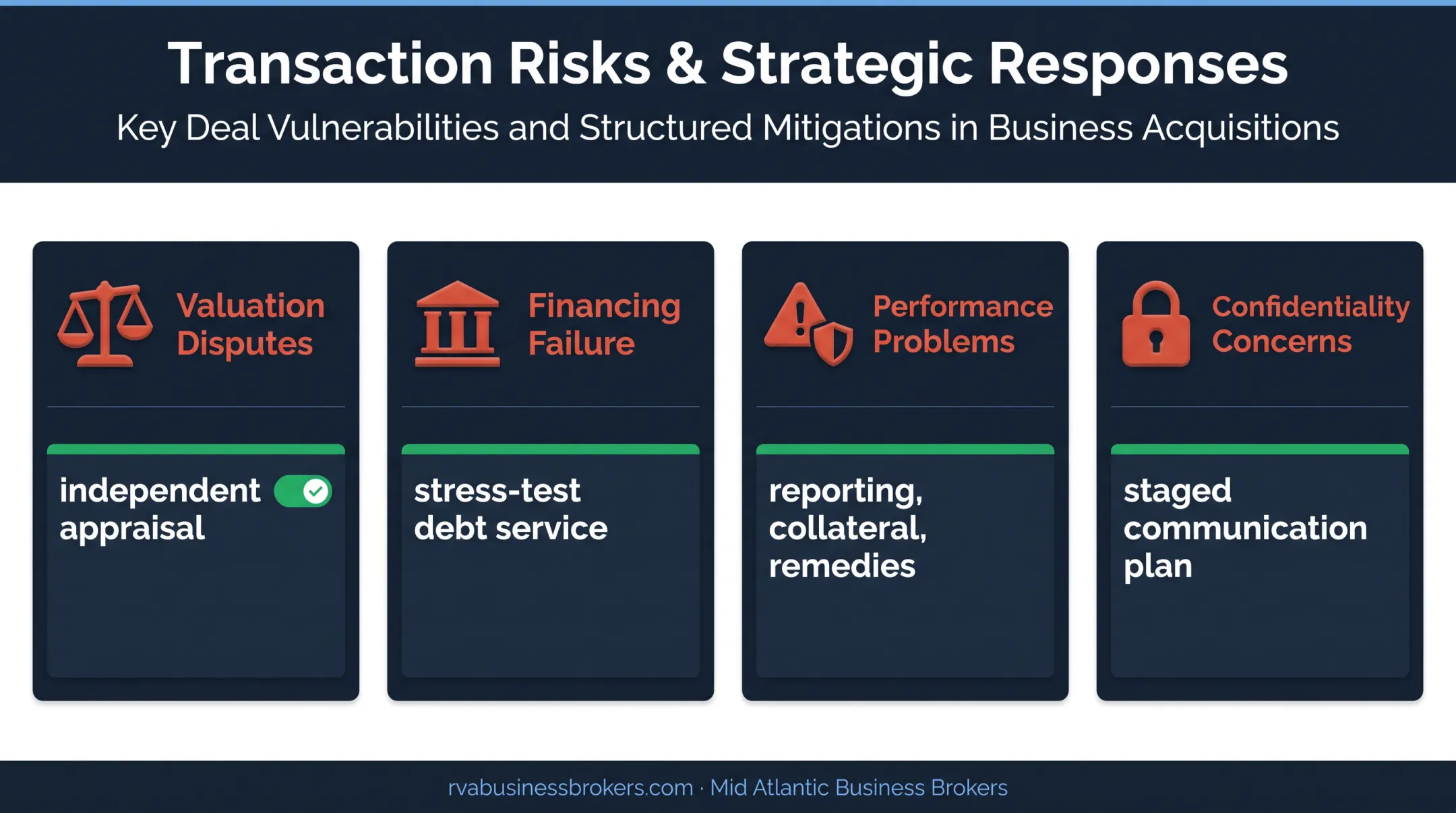 Transaction Risks & Strategic Responses

Key Deal Vulnerabilities and Structured Mitigations in Business Acquisitions

Valuation Disputes

independent appraisal

Financing Failure

stress-test debt service

Performance Problems

reporting, collateral, remedies

Confidentiality Concerns

staged communication plan

rvabusinessbrokers.com · Mid Atlantic Business Brokers